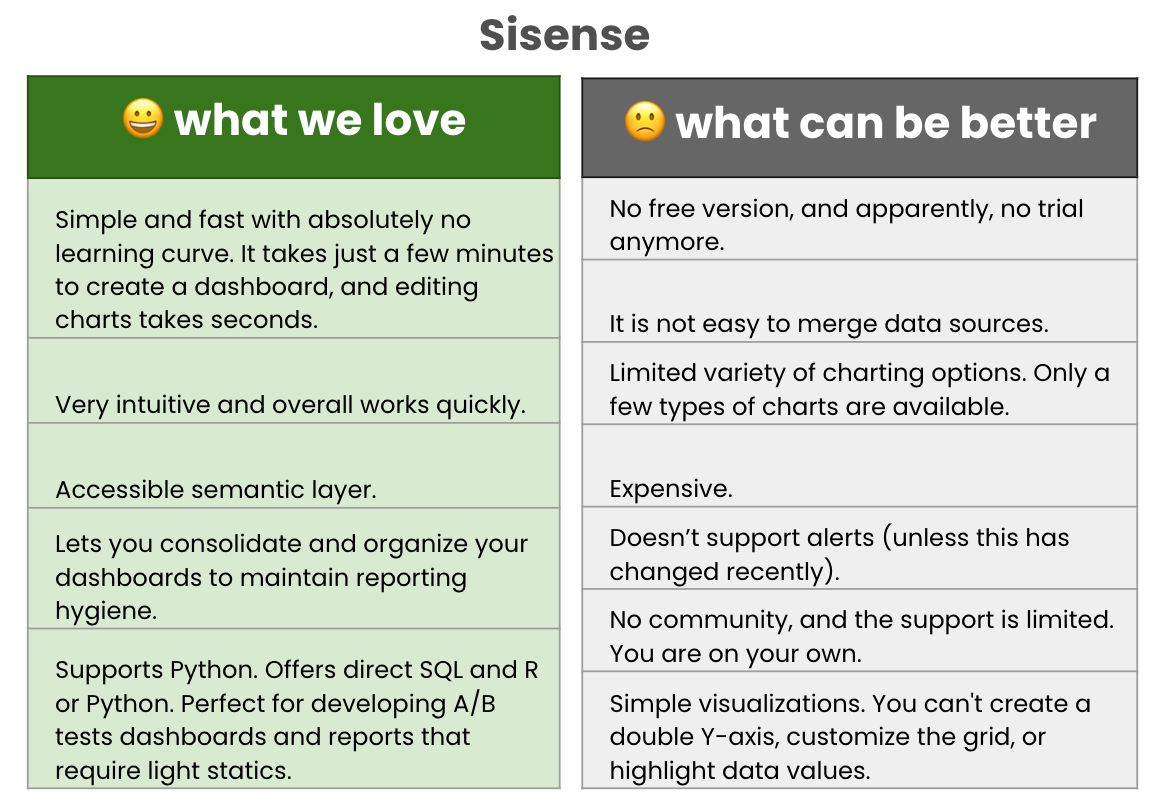 Sisense

| 😀 what we love |
|---|
| Simple and fast with absolutely no learning curve. It takes just a few minutes to create a dashboard, and editing charts takes seconds. |
| Very intuitive and overall works quickly. |
| Accessible semantic layer. |
| Lets you consolidate and organize your dashboards to maintain reporting hygiene. |
| Supports Python. Offers direct SQL and R or Python. Perfect for developing A/B tests dashboards and reports that require light statics. |

| 🙁 what can be better |
|---|
| No free version, and apparently, no trial anymore. |
| It is not easy to merge data sources. |
| Limited variety of charting options. Only a few types of charts are available. |
| Expensive. |
| Doesn’t support alerts (unless this has changed recently). |
| No community, and the support is limited. You are on your own. |
| Simple visualizations. You can't create a double Y-axis, customize the grid, or highlight data values. |